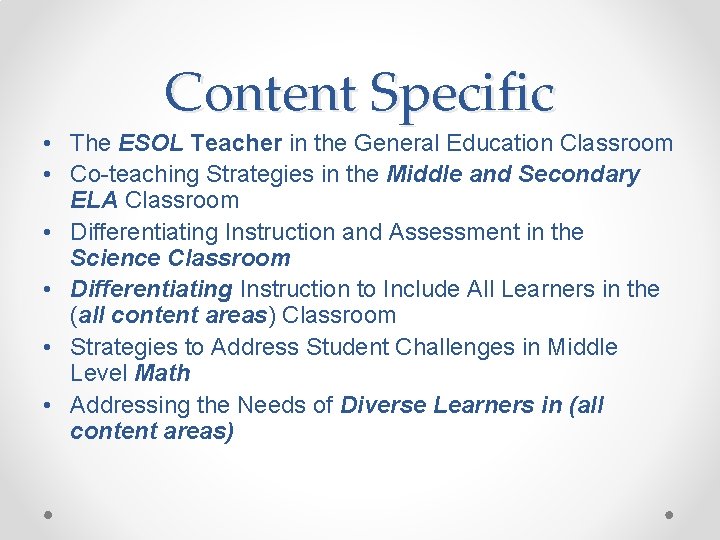 Content Specific

• The ESOL Teacher in the General Education Classroom
• Co-teaching Strategies in the Middle and Secondary ELA Classroom
• Differentiating Instruction and Assessment in the Science Classroom
• Differentiating Instruction to Include All Learners in the (all content areas) Classroom
• Strategies to Address Student Challenges in Middle Level Math
• Addressing the Needs of Diverse Learners in (all content areas)